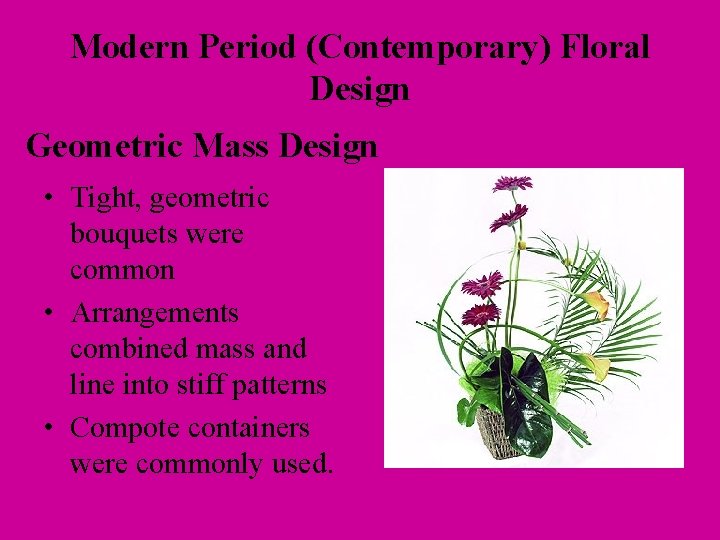 Modern Period (Contemporary) Floral Design

Geometric Mass Design

• Tight, geometric bouquets were common
• Arrangements combined mass and line into stiff patterns
• Compote containers were commonly used.